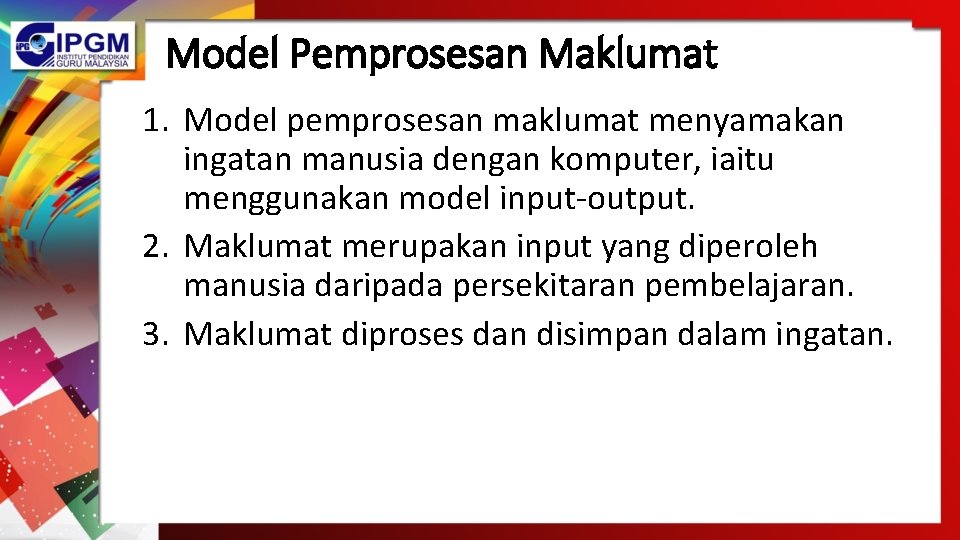 IPGM
INSTITUT PENDIDIKAN GURU MALAYSIA

Model Pemprosesan Maklumat

1. Model pemprosesan maklumat menyamakan ingatan manusia dengan komputer, iaitu menggunakan model input-output.
2. Maklumat merupakan input yang diperoleh manusia daripada persekitaran pembelajaran.
3. Maklumat diproses dan disimpan dalam ingatan.